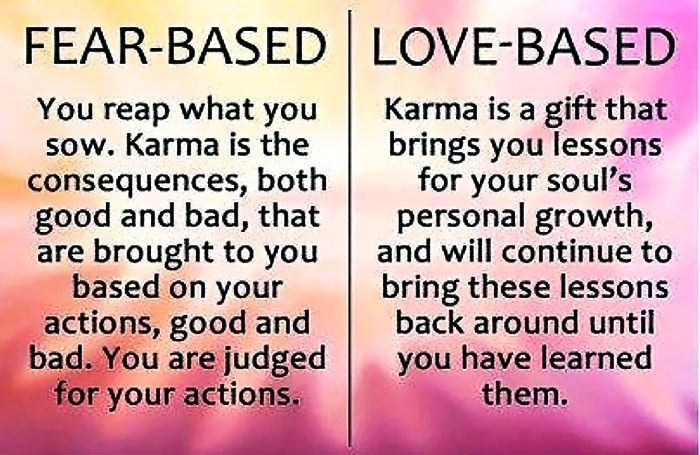 FEAR-BASED

You reap what you sow. Karma is the consequences, both good and bad, that are brought to you based on your actions, good and bad. You are judged for your actions.

LOVE-BASED

Karma is a gift that brings you lessons for your soul's personal growth, and will continue to bring these lessons back around until you have learned them.